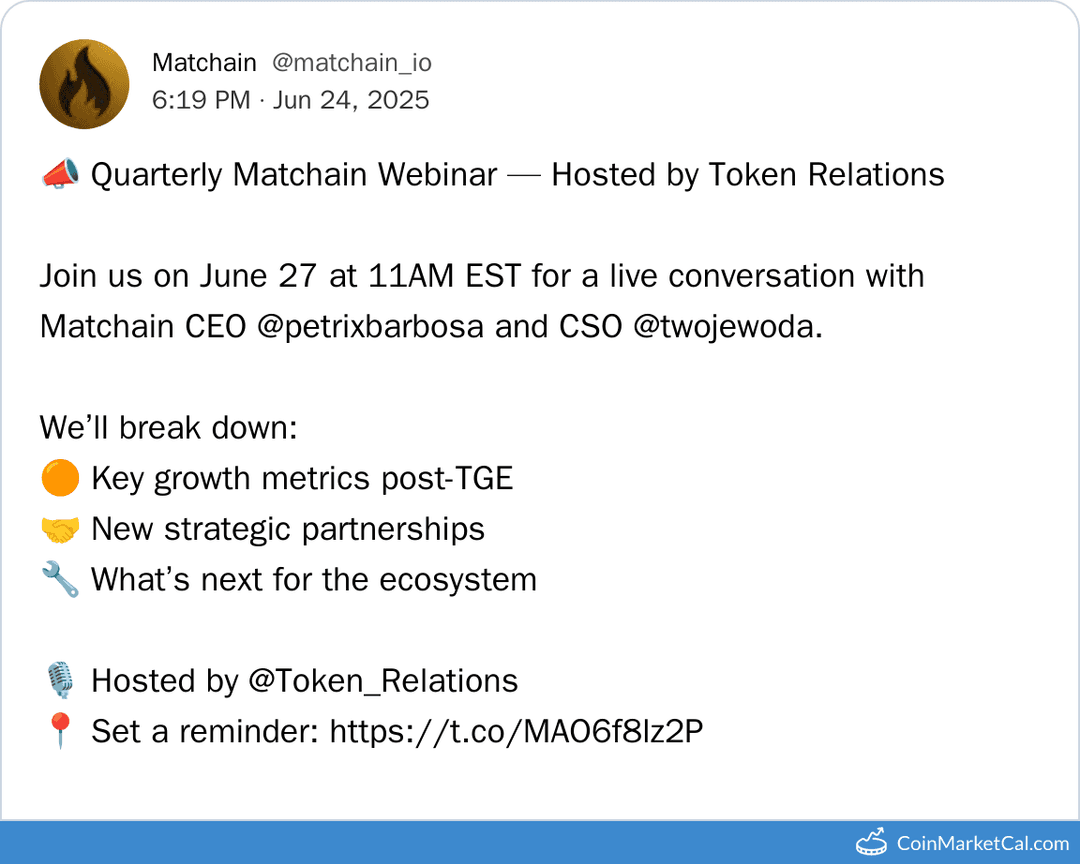 Matchain @matchain_io
6:19 PM · Jun 24, 2025

📣 Quarterly Matchain Webinar — Hosted by Token Relations

Join us on June 27 at 11AM EST for a live conversation with Matchain CEO @petrixbarbosa and CSO @twojewoda.

We'll break down:
🟠 Key growth metrics post-TGE
🤝 New strategic partnerships
🔧 What's next for the ecosystem

🎙️ Hosted by @Token_Relations
📍 Set a reminder: https://t.co/MAO6f8lz2P

CoinMarketCal.com